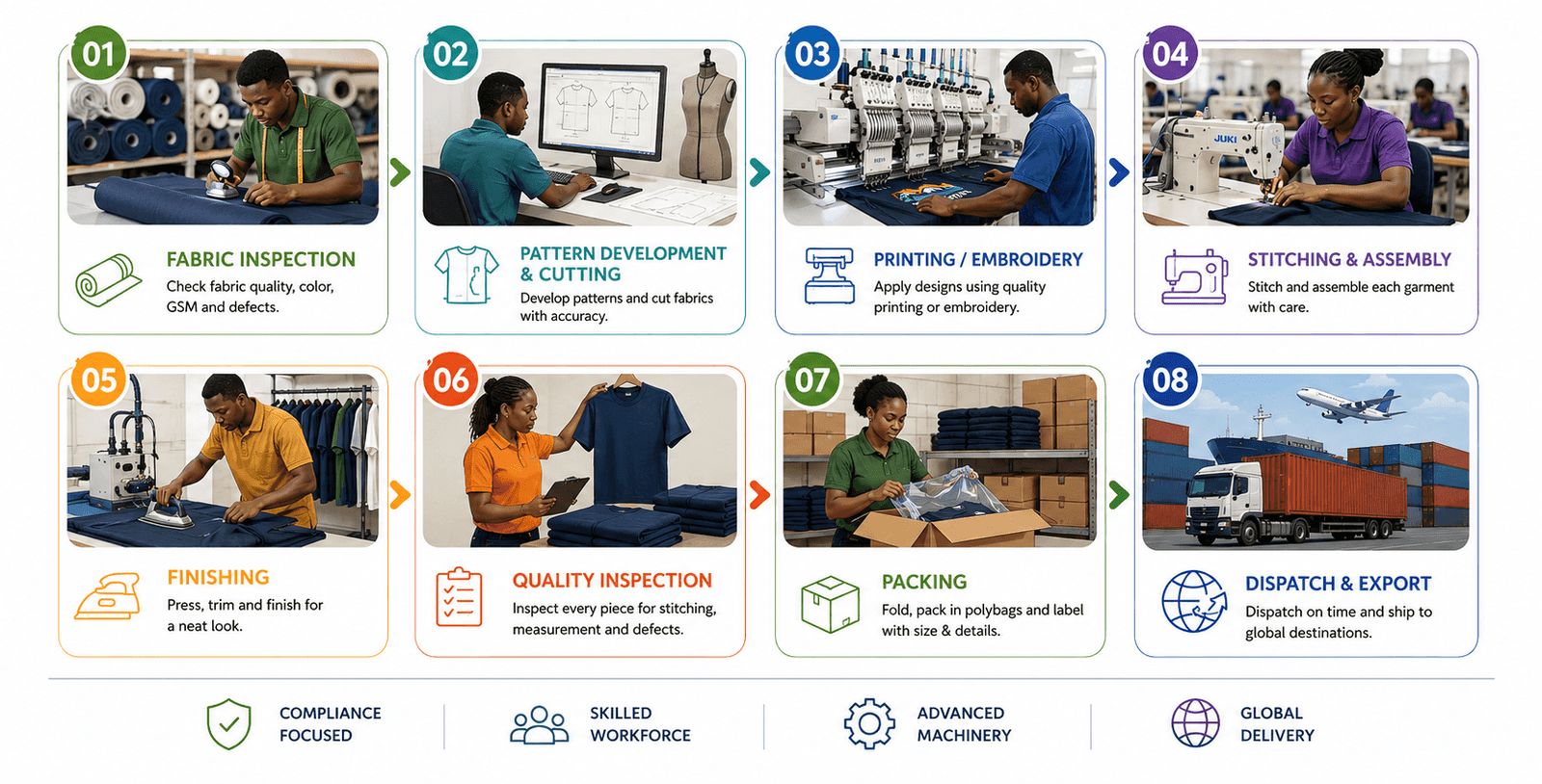 01

FABRIC INSPECTION

Check fabric quality, color, GSM and defects.

02

PATTERN DEVELOPMENT & CUTTING

Develop patterns and cut fabrics with accuracy.

03

PRINTING / EMBROIDERY

Apply designs using quality printing or embroidery.

04

JUKI

STITCHING & ASSEMBLY

Stitch and assemble each garment with care.

05

FINISHING

Press, trim and finish for a neat look.

06

QUALITY INSPECTION

Inspect every piece for stitching, measurement and defects.

07

PACKING

Fold, pack in polybags and label with size & details.

08

DISPATCH & EXPORT

Dispatch on time and ship to global destinations.

COMPLIANCE FOCUSED

SKILLED WORKFORCE

ADVANCED MACHINERY

GLOBAL DELIVERY